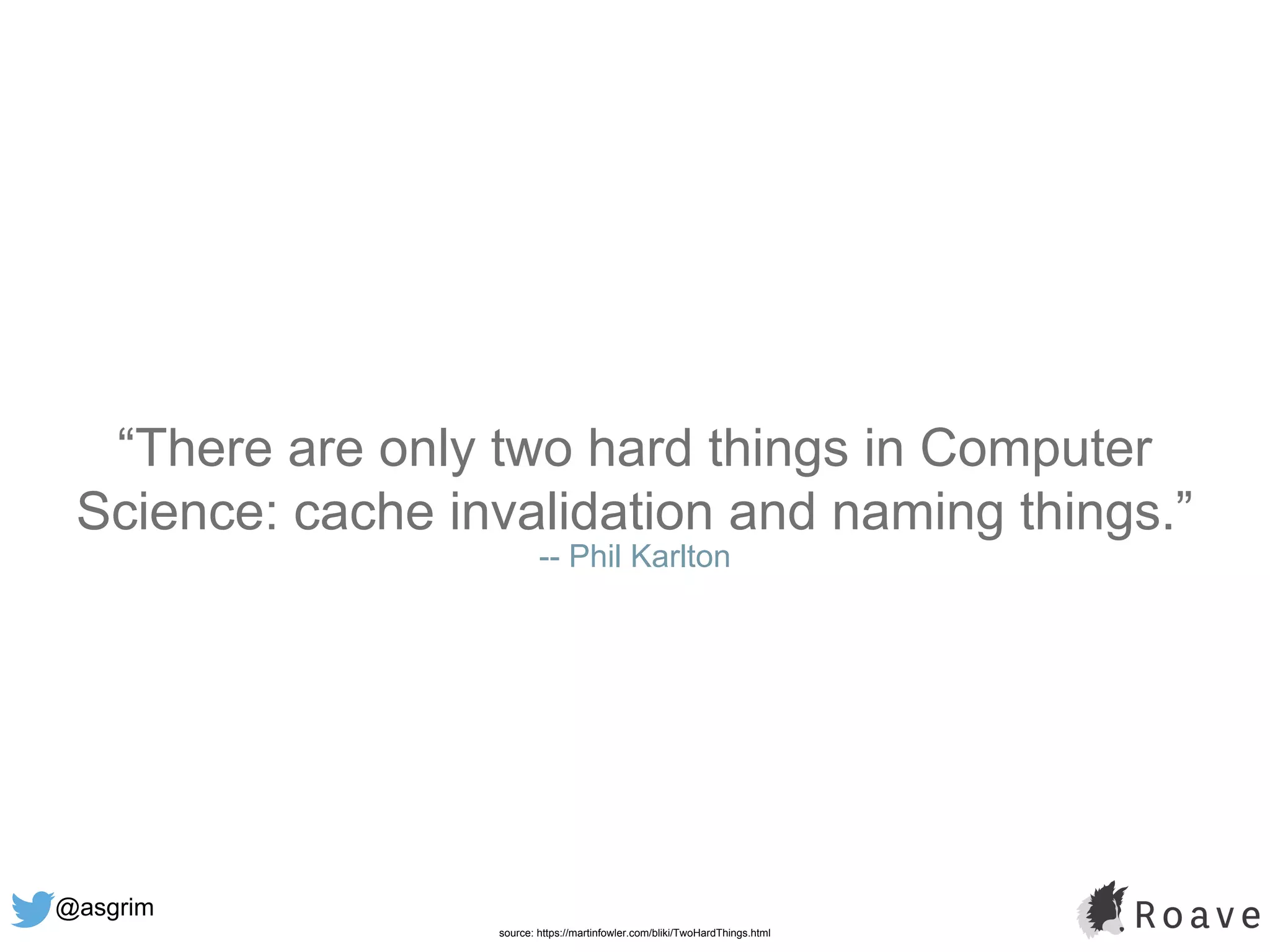 “There are only two hard things in Computer Science: cache invalidation and naming things.”
-- Phil Karlton

@asgrim

source: https://martinfowler.com/bliki/TwoHardThings.html

Roave